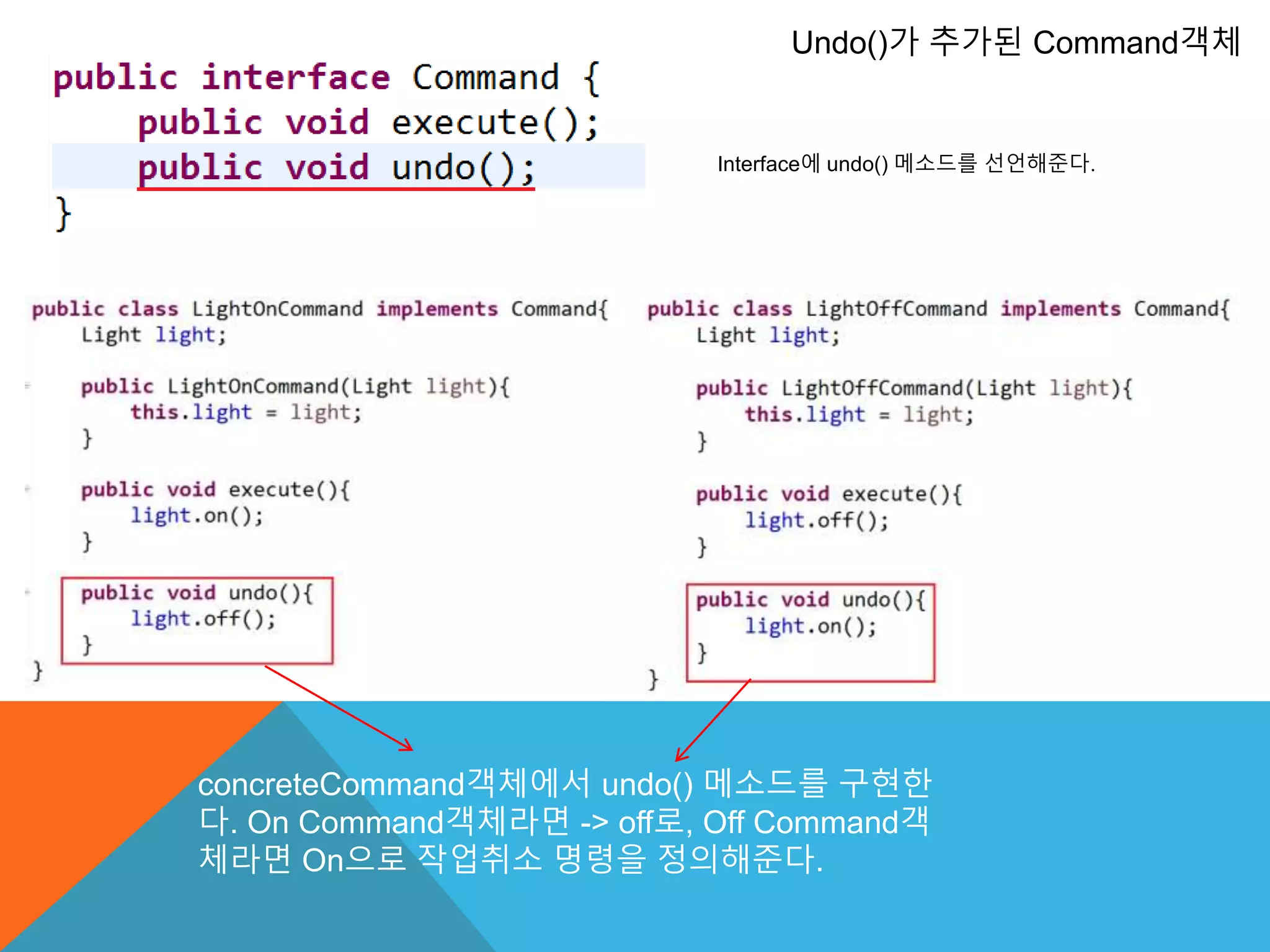 Undo()가 추가된 Command객체

public interface Command {
    public void execute();
    public void undo();
}

Interface에 undo() 메소드를 선언해준다.

public class LightOnCommand implements Command{
    Light light;

    public LightOnCommand(Light light){
        this.light = light;
    }

    public void execute(){
        light.on();
    }

    public void undo(){
        light.off();
    }
}

public class LightOffCommand implements Command{
    Light light;

    public LightOffCommand(Light light){
        this.light = light;
    }

    public void execute(){
        light.off();
    }

    public void undo(){
        light.on();
    }
}

concreteCommand객체에서 undo() 메소드를 구현한다. On Command객체라면 -> off로, Off Command객체라면 On으로 작업취소 명령을 정의해준다.